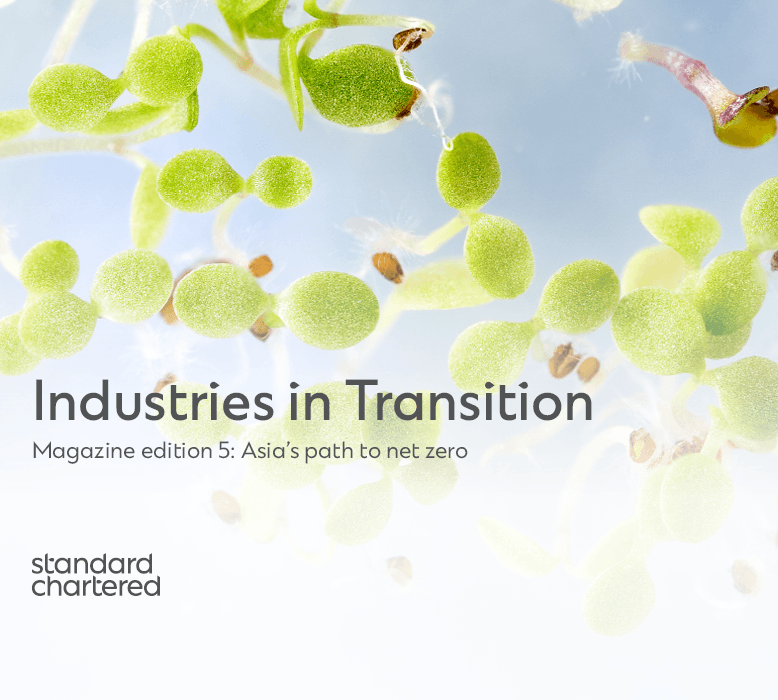 Industries in Transition

Magazine edition 5: Asia's path to net zero

standard
chartered